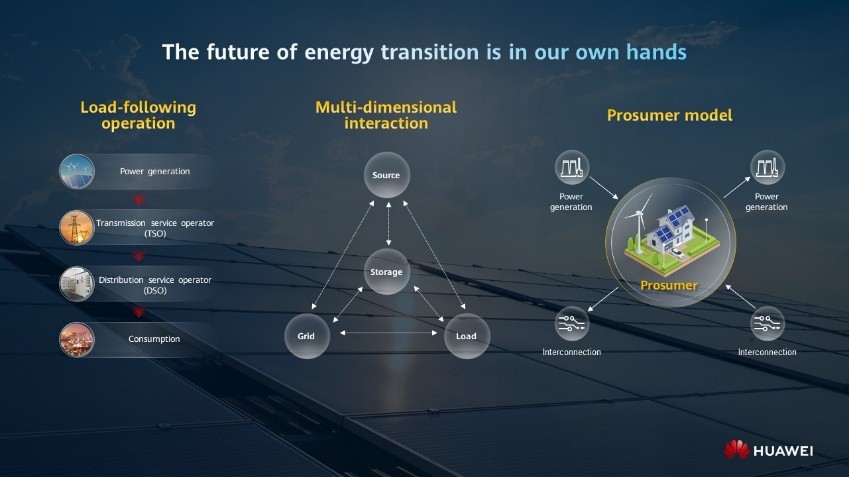 The future of energy transition is in our own hands

Load-following operation

Power generation

Transmission service operator (TSO)

Distribution service operator (DSO)

Consumption

Multi-dimensional interaction

Source

Storage

Grid

Load

Prosumer model

Power generation

Power generation

Prosumer

Interconnection

Interconnection

HUAWEI